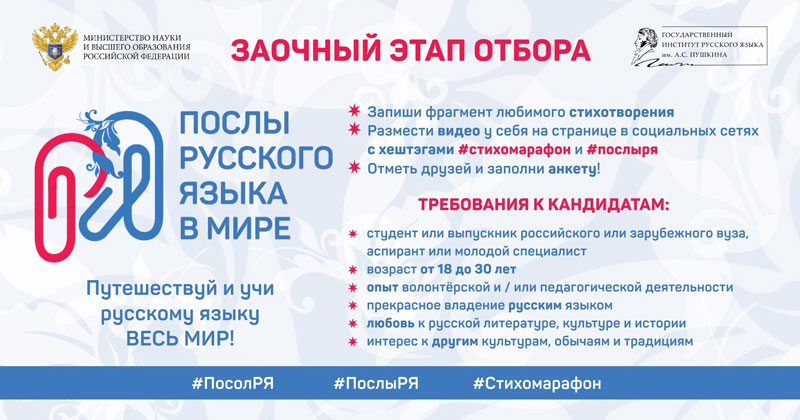 МИНИСТЕРСТВО НАУКИ И ВЫСШЕГО ОБРАЗОВАНИЯ РОССИЙСКОЙ ФЕДЕРАЦИИ

ЗАОЧНЫЙ ЭТАП ОТБОРА

ГОСУДАРСТВЕННЫЙ ИНСТИТУТ РУССКОГО ЯЗЫКА им. А.С. ПУШКИНА

ПОСЛЫ РУССКОГО ЯЗЫКА В МИРЕ

Путешествуй и учи русскому языку ВЕСЬ МИР!

Запиши фрагмент любимого стихотворения

Размести видео у себя на странице в социальных сетях с хештэгами #стихомарафон и #послыря

Отметь друзей и заполни анкету!

ТРЕБОВАНИЯ К КАНДИДАТАМ:

студент или выпускник российского или зарубежного вуза, аспирант или молодой специалист

возраст от 18 до 30 лет

опыт волонтёрской и / или педагогической деятельности

прекрасное владение русским языком

любовь к русской литературе, культуре и истории

интерес к другим культурам, обычаям и традициям

#ПосолРЯ #ПослыРЯ #Стихомарафон